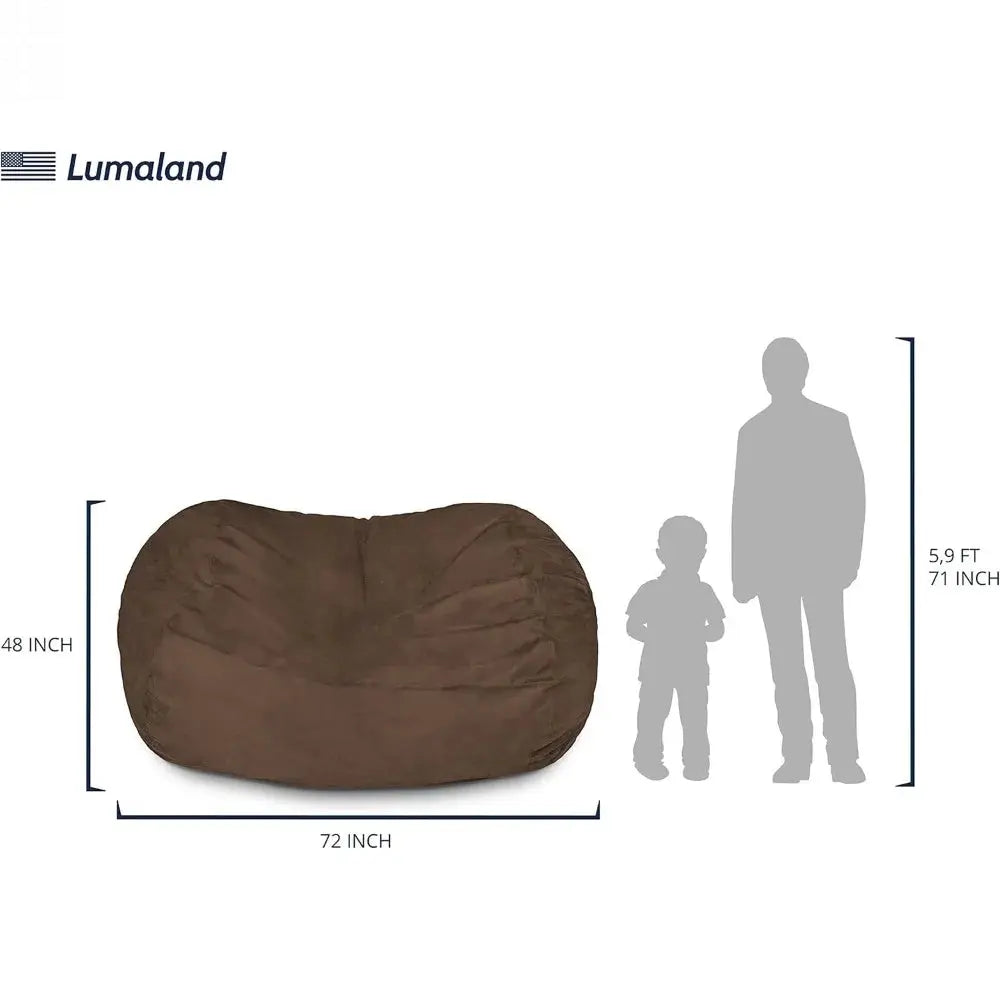 Lumaland

48 INCH

72 INCH

5,9 FT
71 INCH